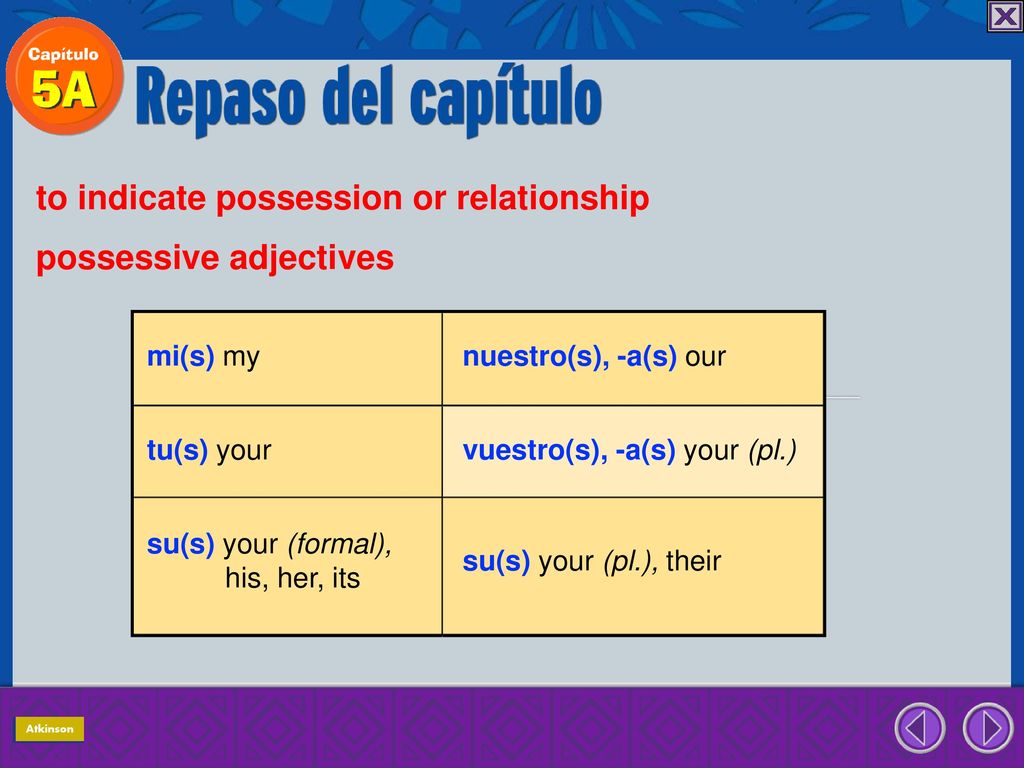 Capítulo
5A

Repaso del capítulo

to indicate possession or relationship

possessive adjectives

| mi(s) my | nuestro(s), -a(s) our |
|---|---|
| tu(s) your | vuestro(s), -a(s) your (pl.) |
| su(s) your (formal), his, her, its | su(s) your (pl.), their |

Atkinson